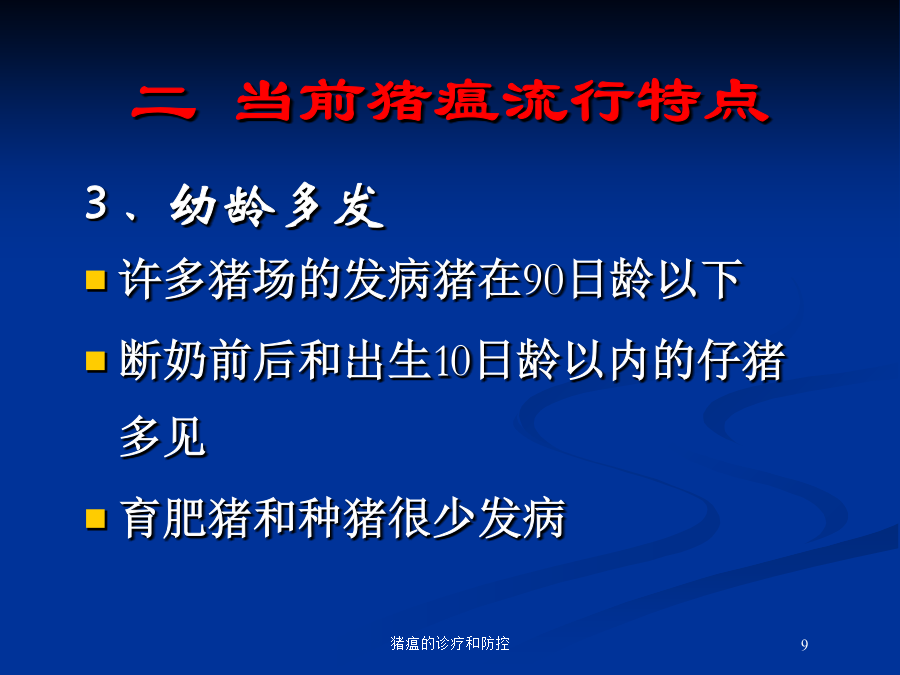 二 当前猪瘟流行特点

3、幼龄多发

许多猪场的发病猪在90日龄以下

断奶前后和出生10日龄以内的仔猪多见

育肥猪和种猪很少发病

猪瘟的诊疗和防控

9